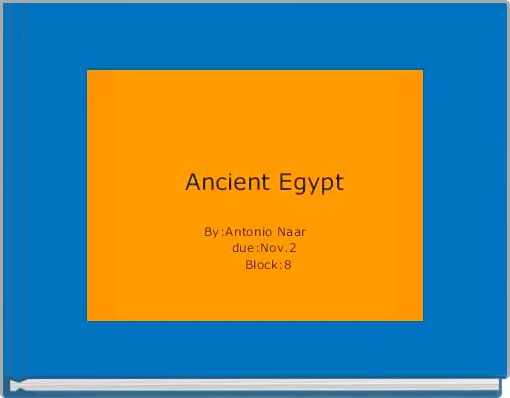 Ancient Egypt

By:Antonio Naar
due:Nov.2
Block:8